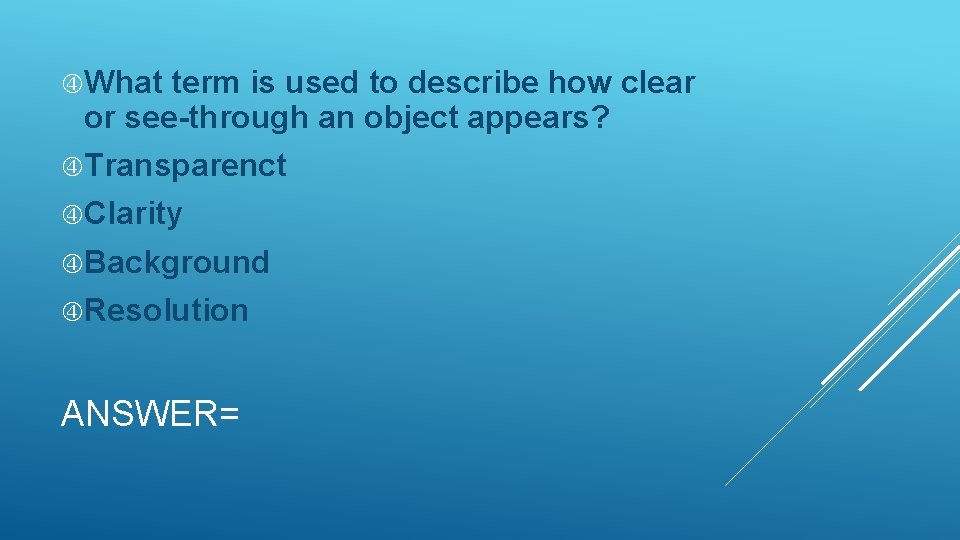 What term is used to describe how clear or see-through an object appears?

Transparenct

Clarity

Background

Resolution

ANSWER=